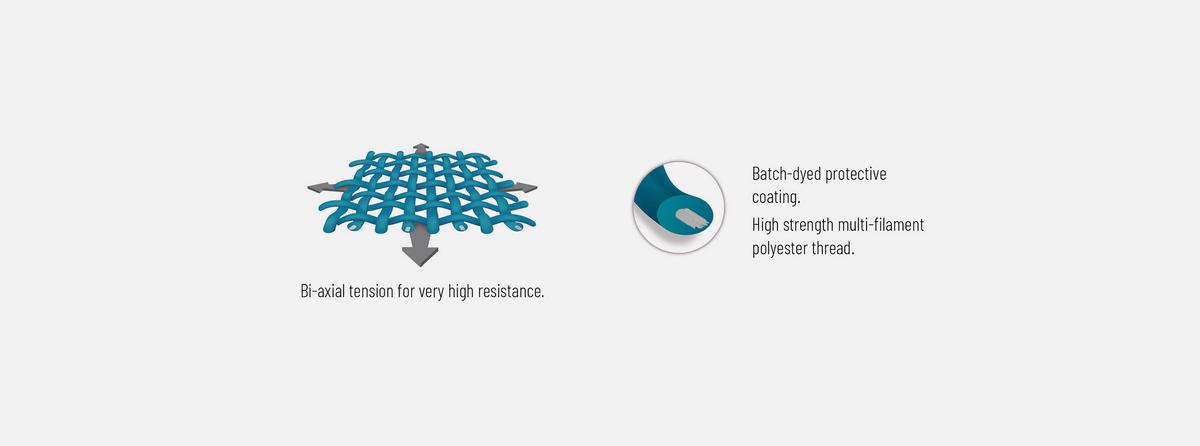 Bi-axial tension for very high resistance.

Batch-dyed protective coating.

High strength multi-filament polyester thread.